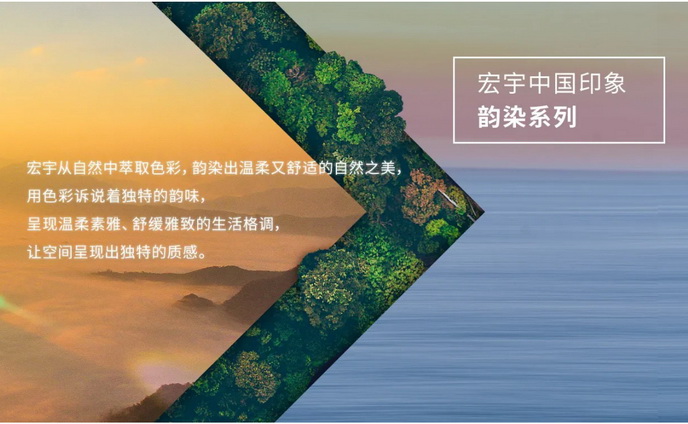 宏宇中国印象
韵染系列

宏宇从自然中萃取色彩，韵染出温柔又舒适的自然之美，
用色彩诉说着独特的韵味，
呈现温柔素雅、舒缓雅致的生活格调，
让空间呈现出独特的质感。